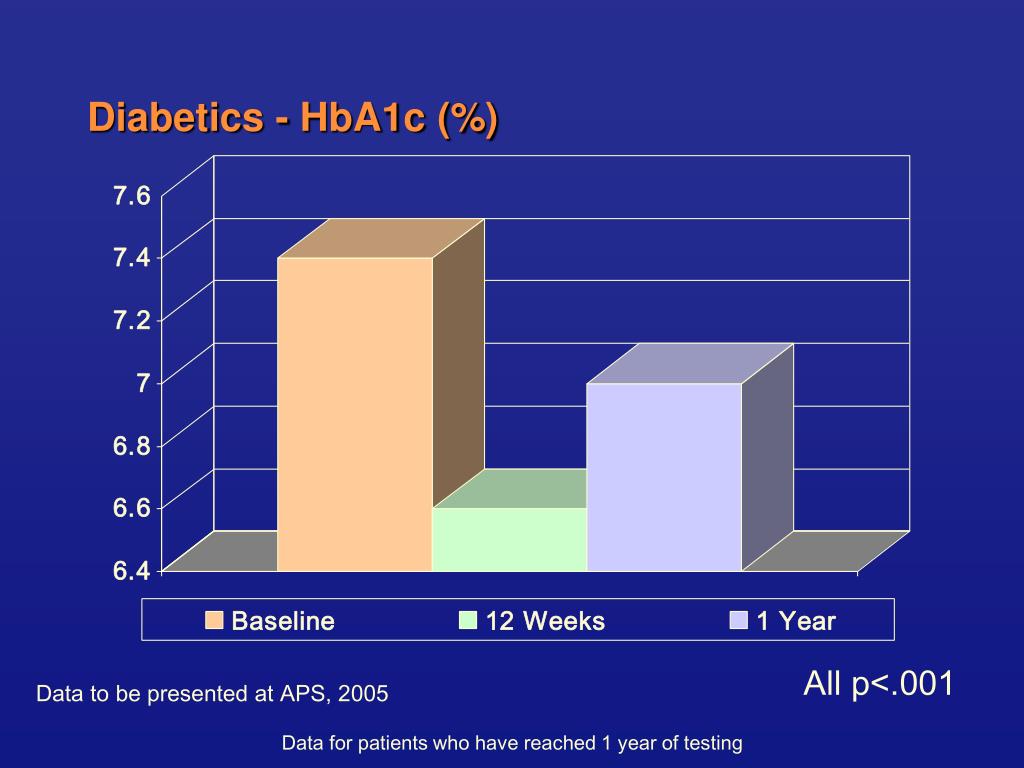 Diabetics - HbA1c (%)

7.6
7.4
7.2
7
6.8
6.6
6.4

Baseline
12 Weeks
1 Year

Data to be presented at APS, 2005

All p<.001

Data for patients who have reached 1 year of testing